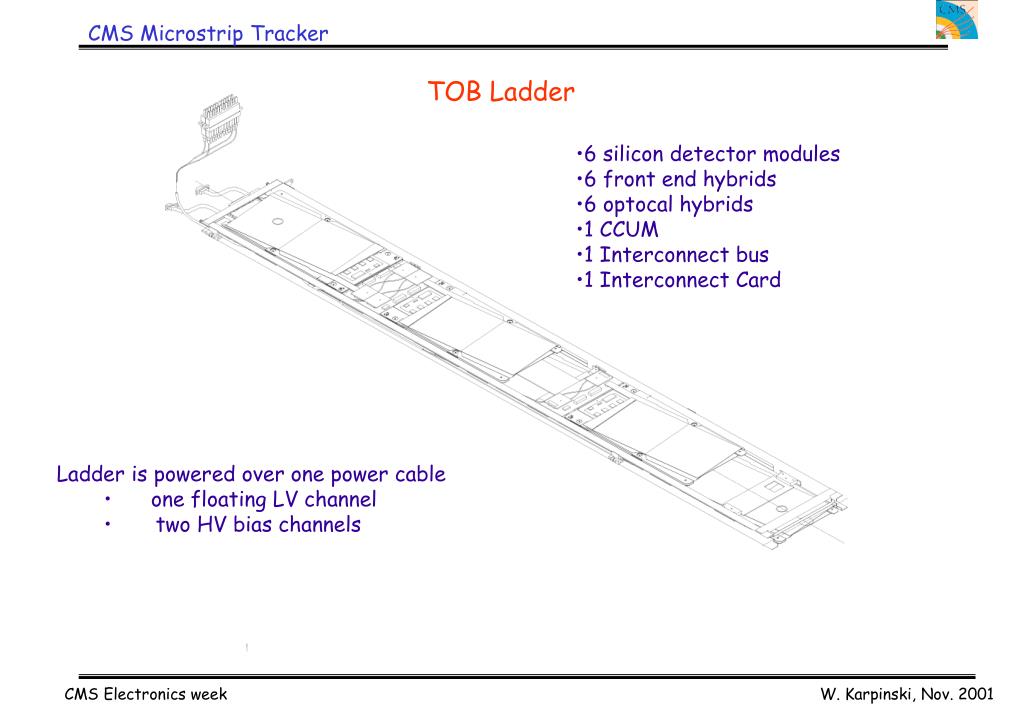 CMS Microstrip Tracker

CMS

TOB Ladder

•6 silicon detector modules
•6 front end hybrids
•6 optocal hybrids
•1 CCUM
•1 Interconnect bus
•1 Interconnect Card

Ladder is powered over one power cable
• one floating LV channel
• two HV bias channels

CMS Electronics week

W. Karpinski, Nov. 2001